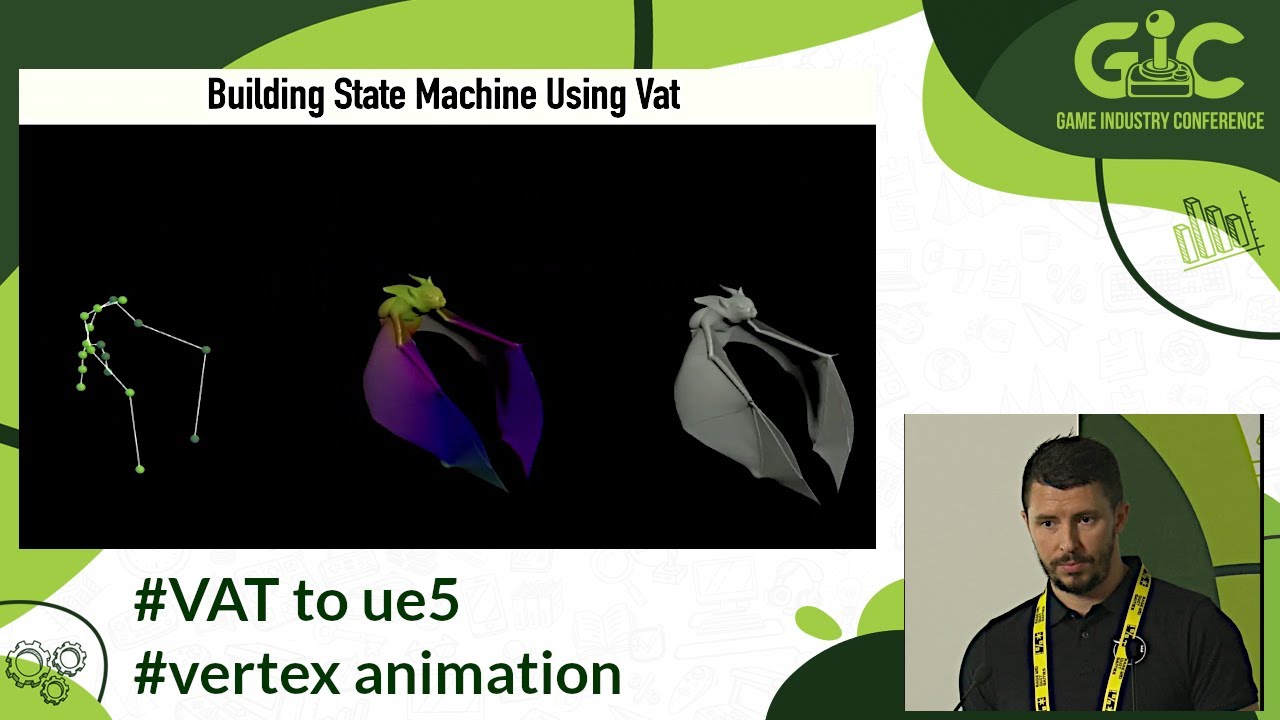 Building State Machine Using Vat

GIC
GAME INDUSTRY CONFERENCE

#VAT to ue5
#vertex animation